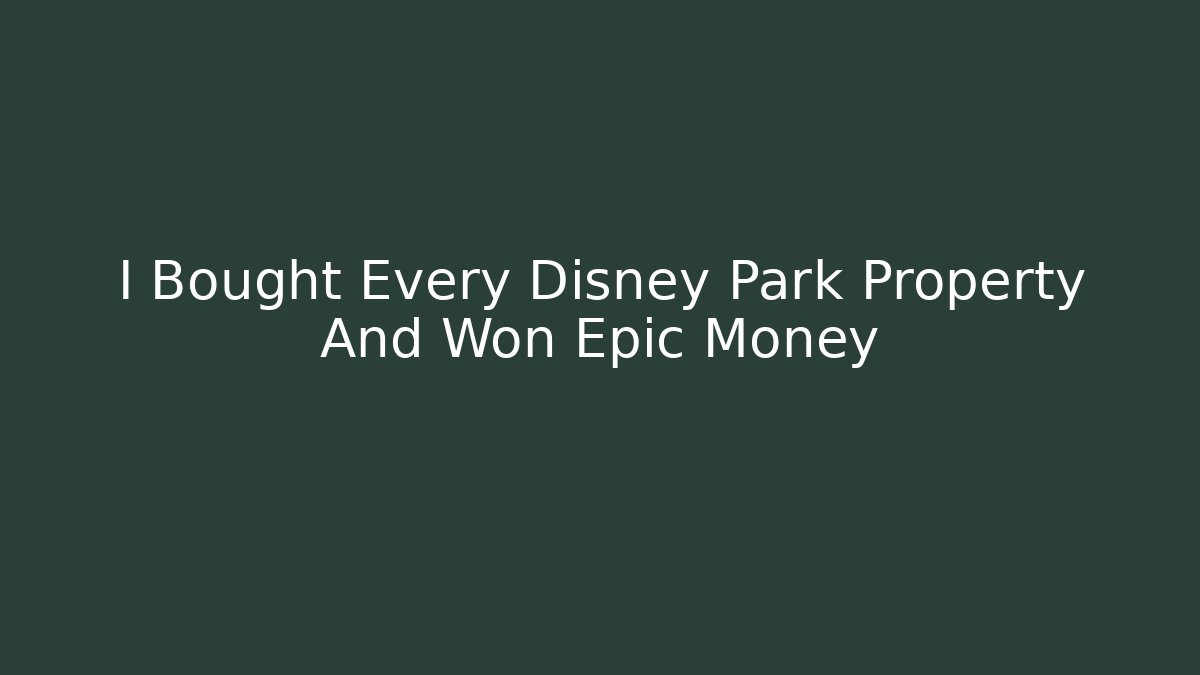 I Bought Every Disney Park Property And Won Epic Money